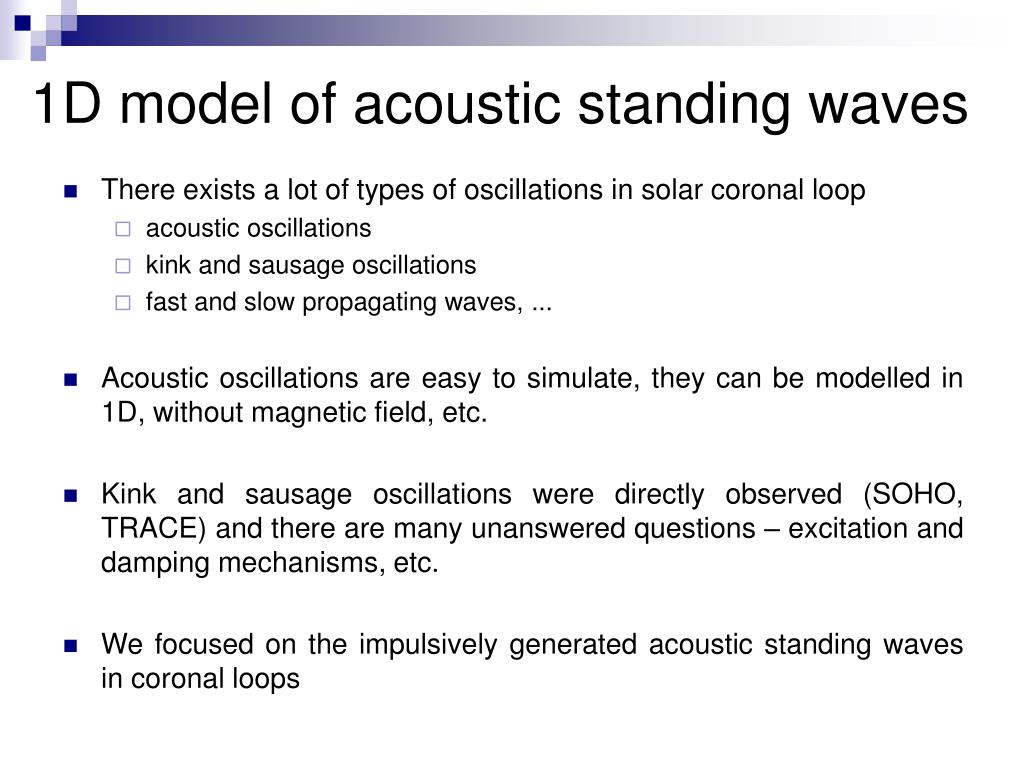 1D model of acoustic standing waves

There exists a lot of types of oscillations in solar coronal loop

acoustic oscillations

kink and sausage oscillations

fast and slow propagating waves, ...

Acoustic oscillations are easy to simulate, they can be modelled in 1D, without magnetic field, etc.

Kink and sausage oscillations were directly observed (SOHO, TRACE) and there are many unanswered questions – excitation and damping mechanisms, etc.

We focused on the impulsively generated acoustic standing waves in coronal loops